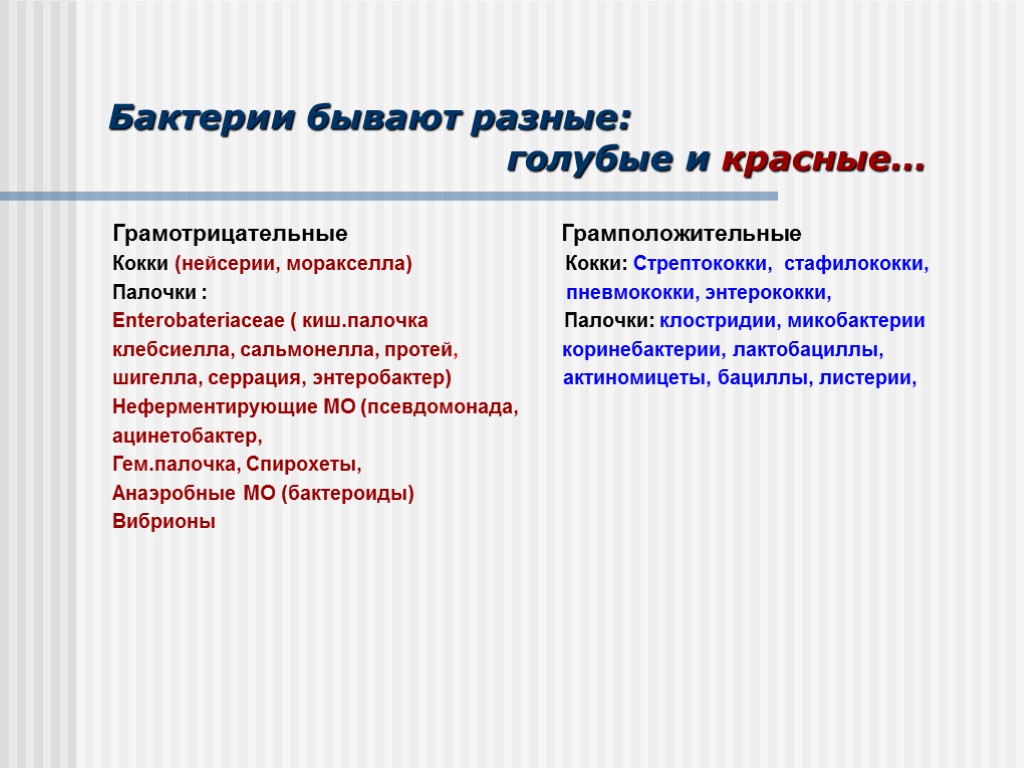 Бактерии бывают разные:
голубые и красные…

Грамотрицательные
Кокки (нейсерии, моракселла)
Палочки :
Enterobateriaceae ( киш.палочка клебсиелла, сальмонелла, протей, шигелла, серрация, энтеробактер)
Неферментирующие МО (псевдомонада, ацинетобактер,
Гем.палочка, Спирохеты,
Анаэробные МО (бактероиды)
Вибрионы

Грамположительные
Кокки: Стрептококки, стафилококки, пневмококки, энтерококки,
Палочки: клостридии, микобактерии коринебактерии, лактобациллы, актиномицеты, бациллы, листерии,